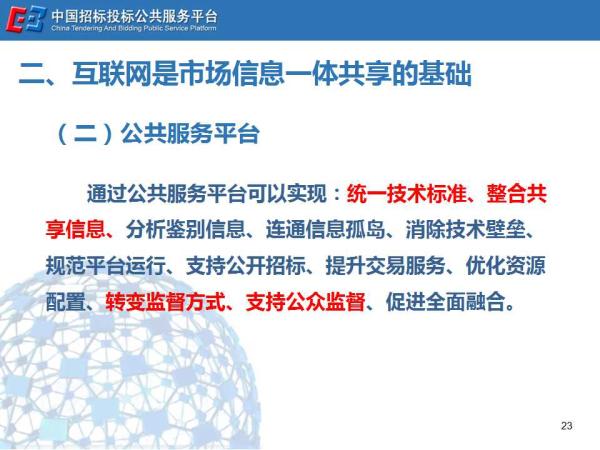 中国招标投标公共服务平台
China Tendering And Bidding Public Service Platform

二、互联网是市场信息一体共享的基础

（二）公共服务平台

通过公共服务平台可以实现：统一技术标准、整合共享信息、分析鉴别信息、连通信息孤岛、消除技术壁垒、规范平台运行、支持公开招标、提升交易服务、优化资源配置、转变监督方式、支持公众监督、促进全面融合。

23